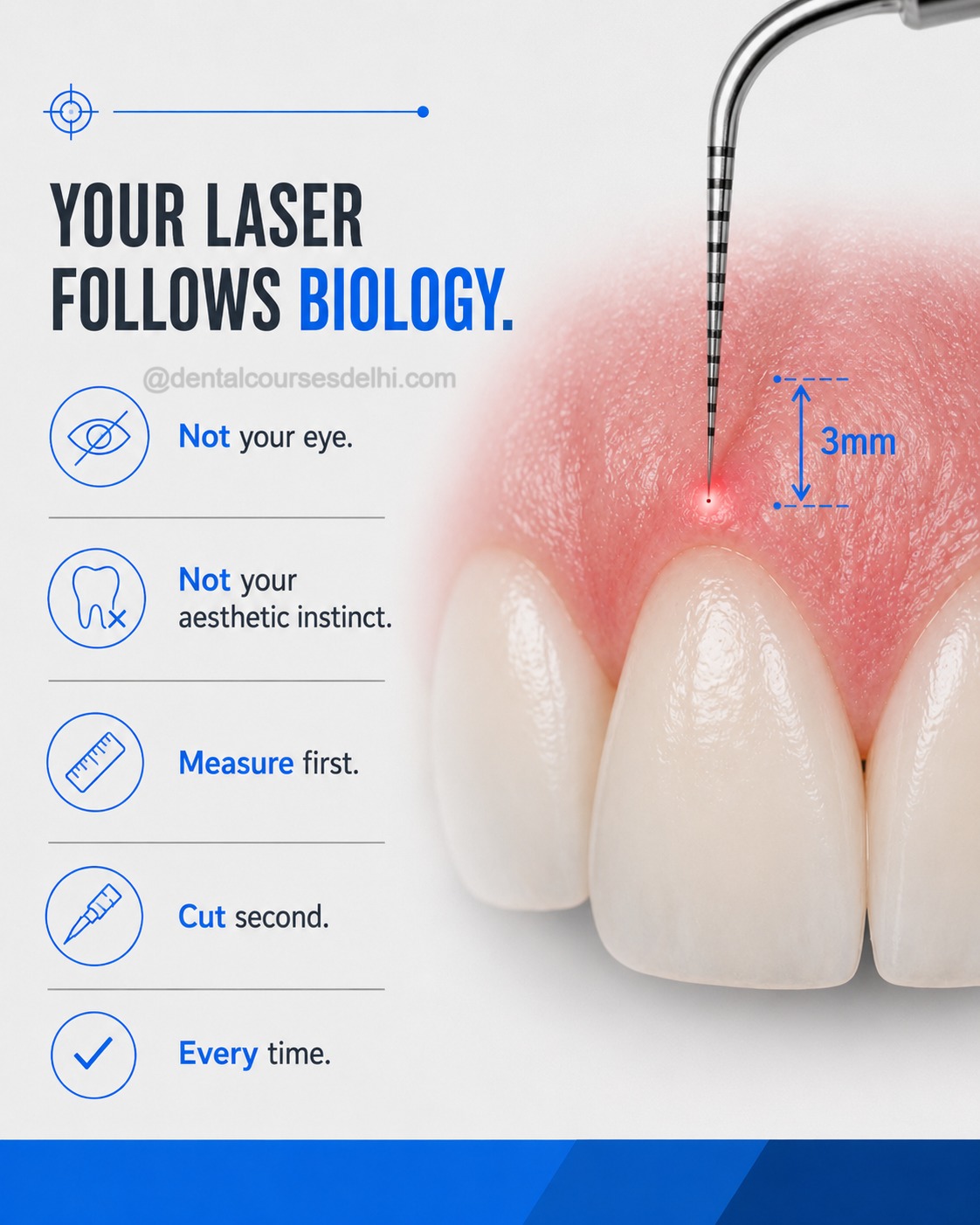 YOUR LASER FOLLOWS BIOLOGY.

@dentalcoursesdelhi.com

Not your eye.

Not your aesthetic instinct.

Measure first.

Cut second.

Every time.

3mm